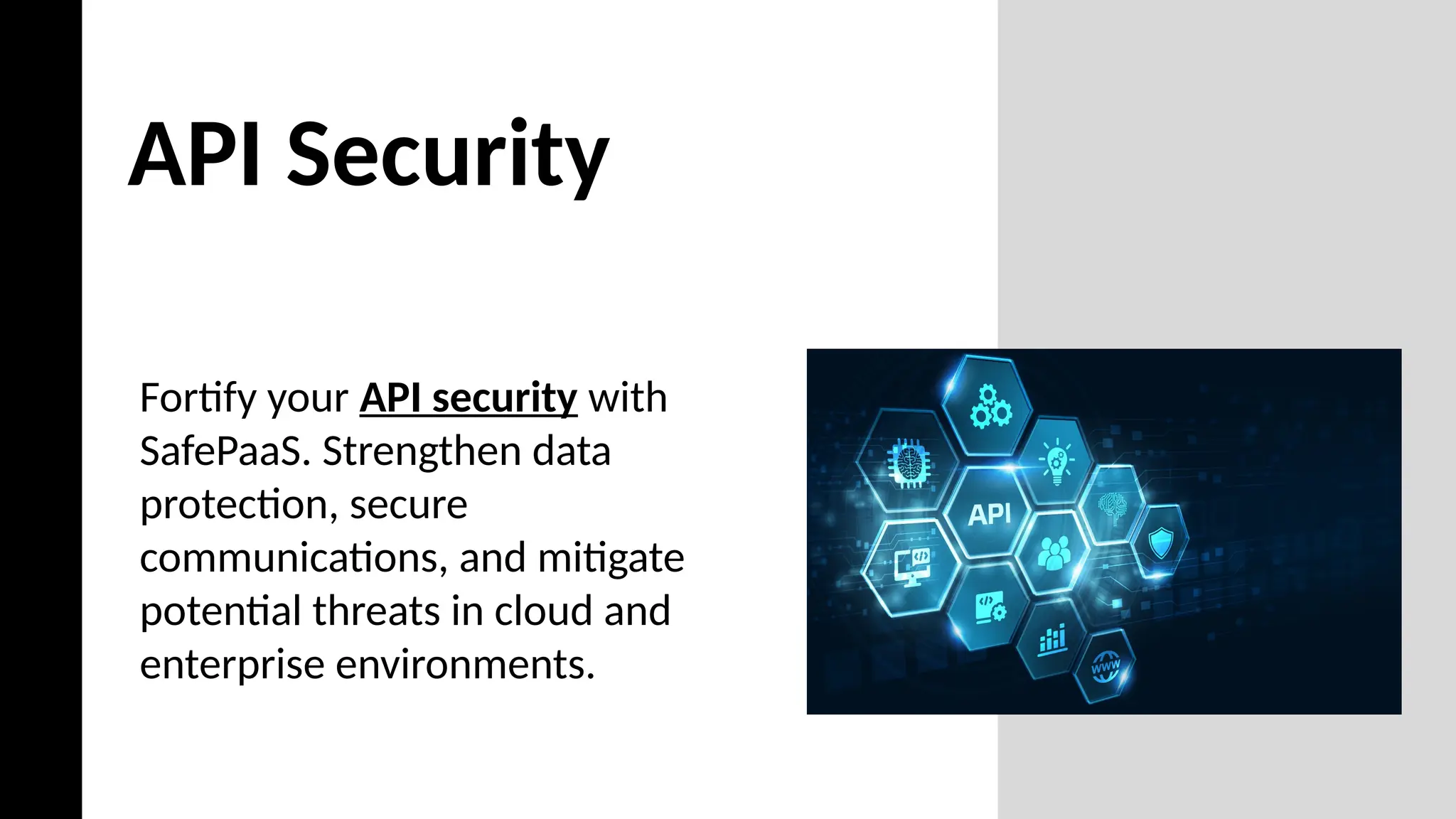 API Security

Fortify your API security with SafePaaS. Strengthen data protection, secure communications, and mitigate potential threats in cloud and enterprise environments.

API

www